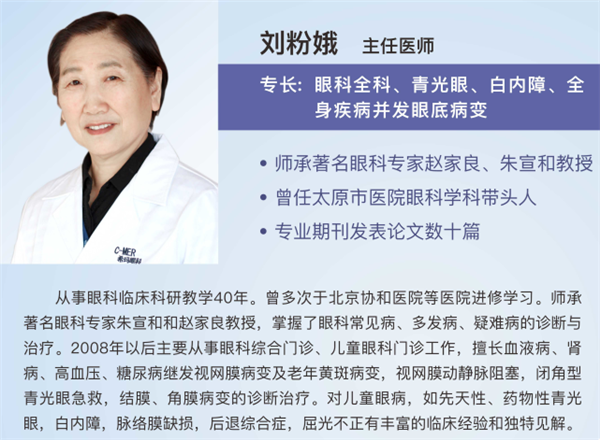 C-MER
希玛眼科

刘粉娥　主任医师

专长：眼科全科、青光眼、白内障、全身疾病并发眼底病变

• 师承著名眼科专家赵家良、朱宣和教授
• 曾任太原市医院眼科学科带头人
• 专业期刊发表论文数十篇

从事眼科临床科研教学40年。曾多次于北京协和医院等医院进修学习。师承著名眼科专家朱宣和和赵家良教授，掌握了眼科常见病、多发病、疑难病的诊断与治疗。2008年以后主要从事眼科综合门诊、儿童眼科门诊工作，擅长血液病、肾病、高血压、糖尿病继发视网膜病变及老年黄斑病变，视网膜动静脉阻塞，闭角型青光眼急救，结膜、角膜病变的诊断治疗。对儿童眼病，如先天性、药物性青光眼，白内障，脉络膜缺损，后退综合症，屈光不正有丰富的临床经验和独特见解。